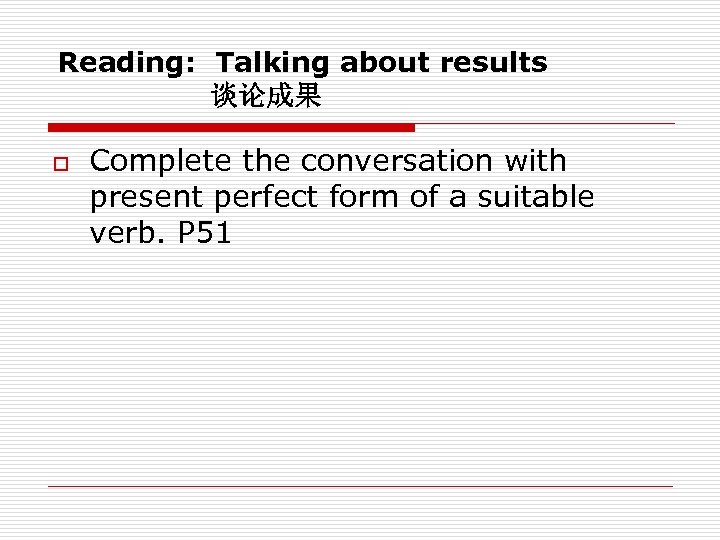 Reading: Talking about results
谈论成果

Complete the conversation with present perfect form of a suitable verb. P51